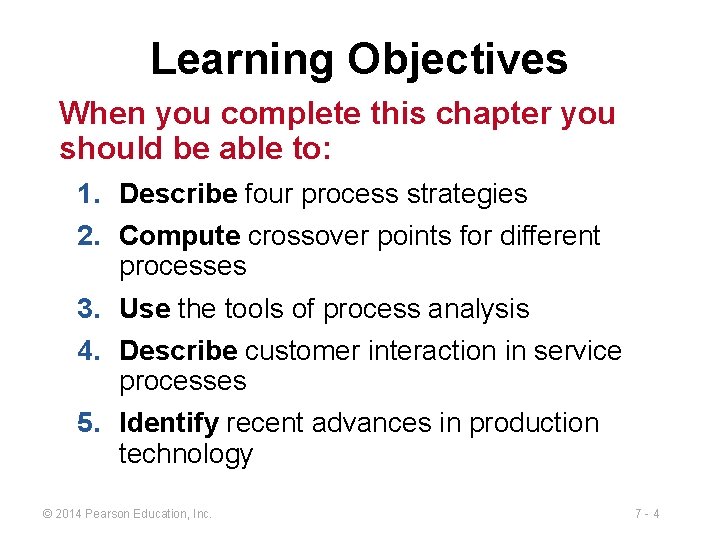 Learning Objectives

When you complete this chapter you should be able to:

1. Describe four process strategies
2. Compute crossover points for different processes
3. Use the tools of process analysis
4. Describe customer interaction in service processes
5. Identify recent advances in production technology

© 2014 Pearson Education, Inc.

7 - 4